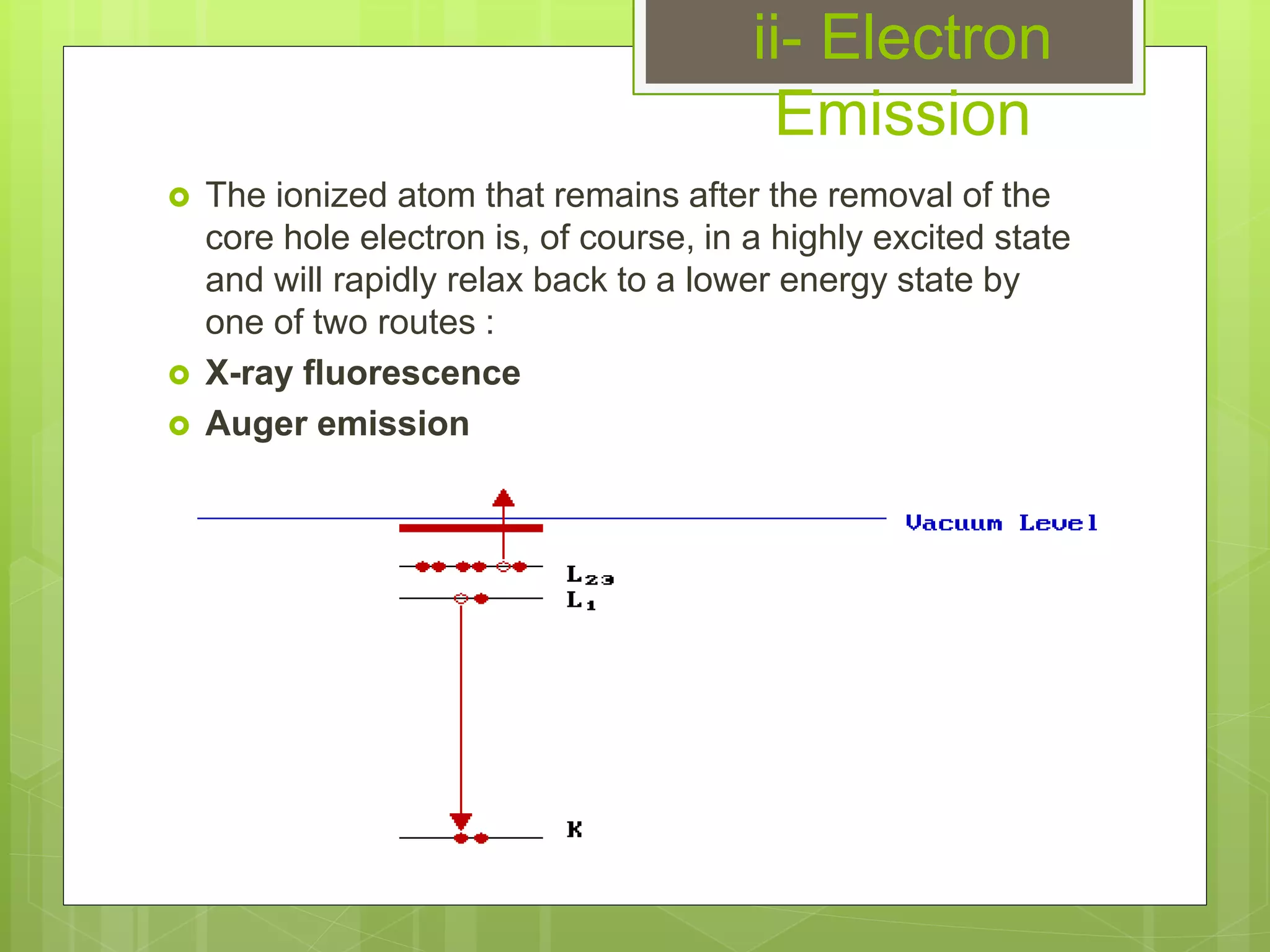 ii- Electron Emission

The ionized atom that remains after the removal of the core hole electron is, of course, in a highly excited state and will rapidly relax back to a lower energy state by one of two routes :

X-ray fluorescence

Auger emission

Vacuum Level

$L_{23}$

$L_1$

K